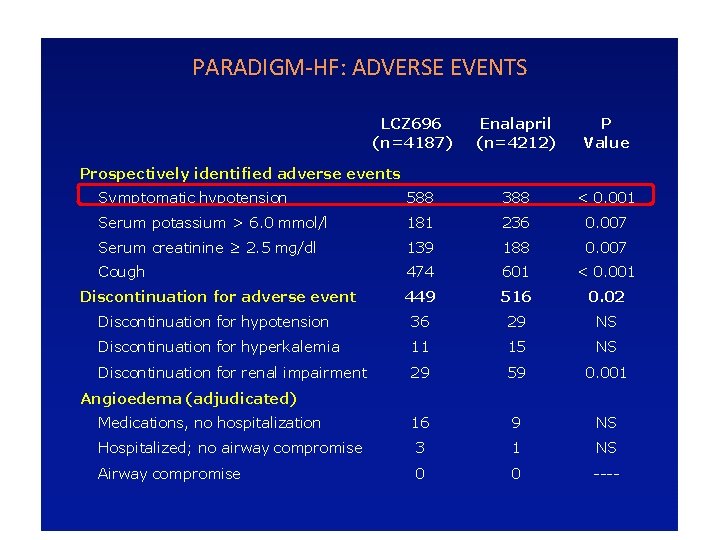 PARADIGM-HF: ADVERSE EVENTS

| | LCZ696 (n=4187) | Enalapril (n=4212) | P Value |
|---|---|---|---|
| Prospectively identified adverse events | | | |
| Symptomatic hypotension | 588 | 388 | < 0.001 |
| Serum potassium > 6.0 mmol/l | 181 | 236 | 0.007 |
| Serum creatinine ≥ 2.5 mg/dl | 139 | 188 | 0.007 |
| Cough | 474 | 601 | < 0.001 |
| Discontinuation for adverse event | 449 | 516 | 0.02 |
| Discontinuation for hypotension | 36 | 29 | NS |
| Discontinuation for hyperkalemia | 11 | 15 | NS |
| Discontinuation for renal impairment | 29 | 59 | 0.001 |
| Angioedema (adjudicated) | | | |
| Medications, no hospitalization | 16 | 9 | NS |
| Hospitalized; no airway compromise | 3 | 1 | NS |
| Airway compromise | 0 | 0 | ---- |